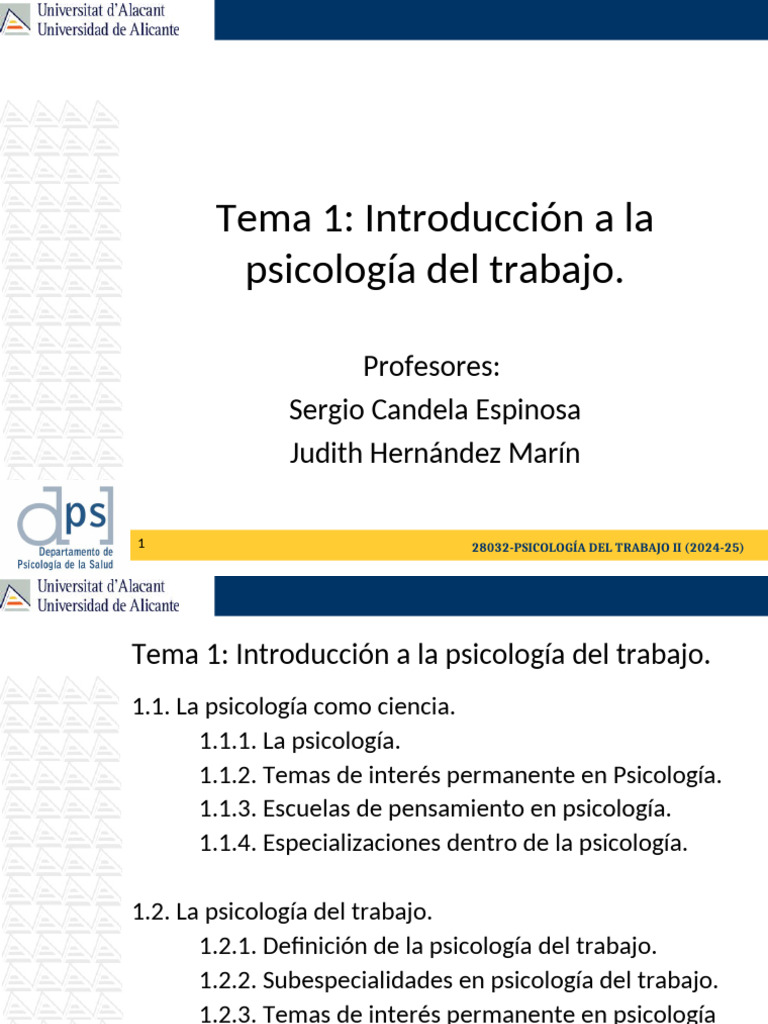 Universitat d'Alacant
Universidad de Alicante

Tema 1: Introducción a la psicología del trabajo.

Profesores:
Sergio Candela Espinosa
Judith Hernández Marín

dps
Departamento de Psicología de la Salud

1

28032-PSICOLOGÍA DEL TRABAJO II (2024-25)

Universitat d'Alacant
Universidad de Alicante

Tema 1: Introducción a la psicología del trabajo.

1.1. La psicología como ciencia.
1.1.1. La psicología.
1.1.2. Temas de interés permanente en Psicología.
1.1.3. Escuelas de pensamiento en psicología.
1.1.4. Especializaciones dentro de la psicología.

1.2. La psicología del trabajo.
1.2.1. Definición de la psicología del trabajo.
1.2.2. Subespecialidades en psicología del trabajo.
1.2.3. Temas de interés permanente en psicología